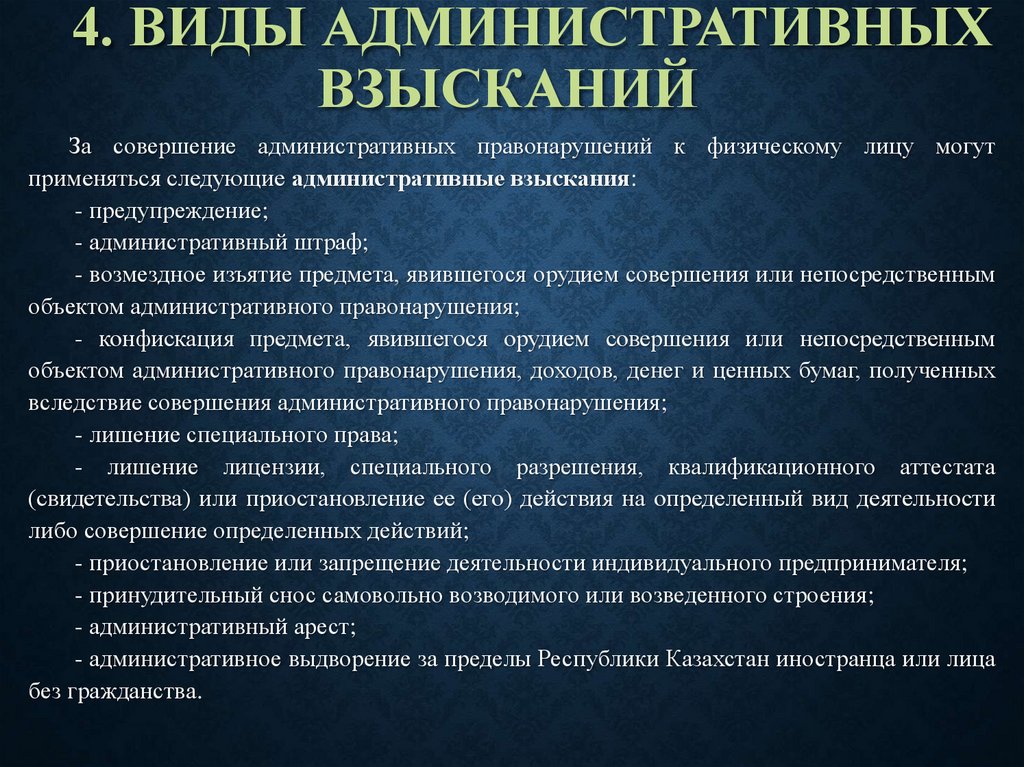 4. ВИДЫ АДМИНИСТРАТИВНЫХ ВЗЫСКАНИЙ

За совершение административных правонарушений к физическому лицу могут применяться следующие административные взыскания:

- предупреждение;

- административный штраф;

- возмездное изъятие предмета, явившегося орудием совершения или непосредственным объектом административного правонарушения;

- конфискация предмета, явившегося орудием совершения или непосредственным объектом административного правонарушения, доходов, денег и ценных бумаг, полученных вследствие совершения административного правонарушения;

- лишение специального права;

- лишение лицензии, специального разрешения, квалификационного аттестата (свидетельства) или приостановление ее (его) действия на определенный вид деятельности либо совершение определенных действий;

- приостановление или запрещение деятельности индивидуального предпринимателя;

- принудительный снос самовольно возводимого или возведенного строения;

- административный арест;

- административное выдворение за пределы Республики Казахстан иностранца или лица без гражданства.